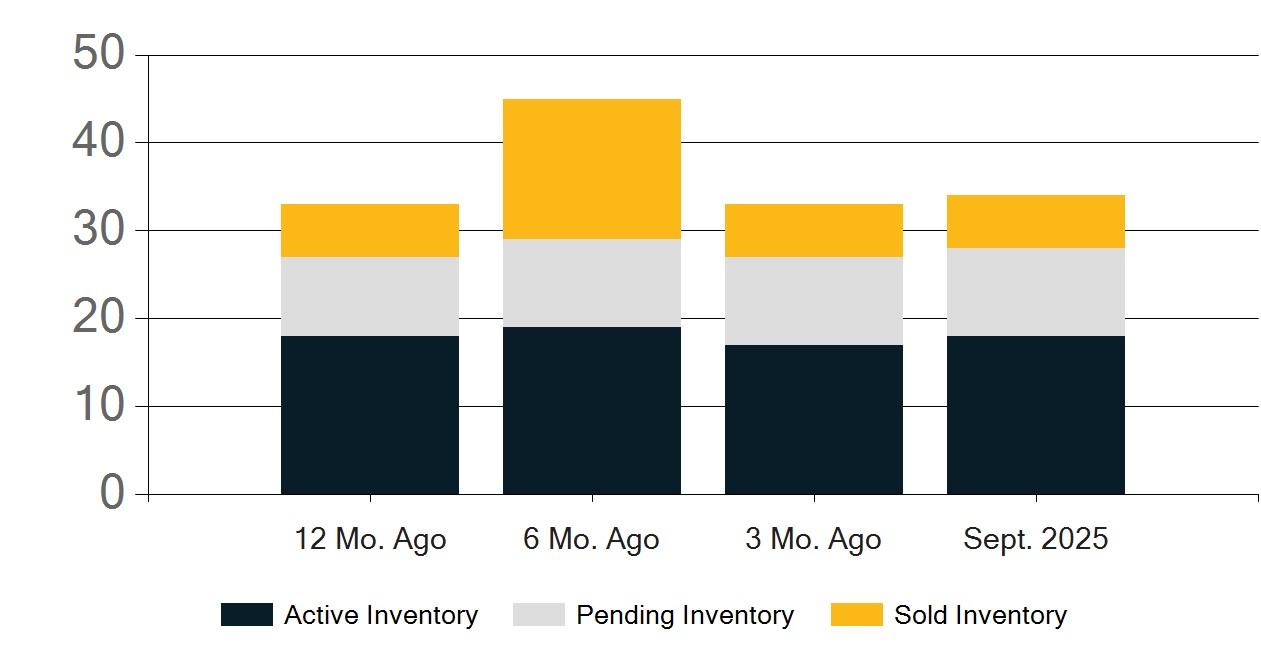 50
40
30
20
10
0

12 Mo. Ago
6 Mo. Ago
3 Mo. Ago
Sept. 2025

Active Inventory
Pending Inventory
Sold Inventory